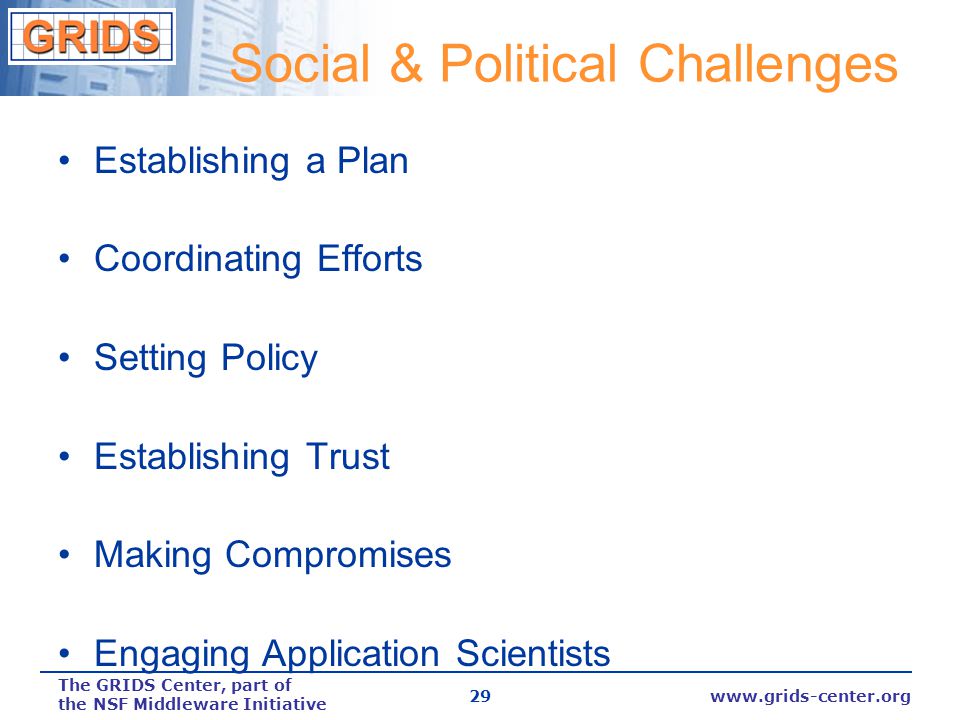 GRIDS

Social & Political Challenges

• Establishing a Plan

• Coordinating Efforts

• Setting Policy

• Establishing Trust

• Making Compromises

• Engaging Application Scientists

The GRIDS Center, part of the NSF Middleware Initiative

29

www.grids-center.org